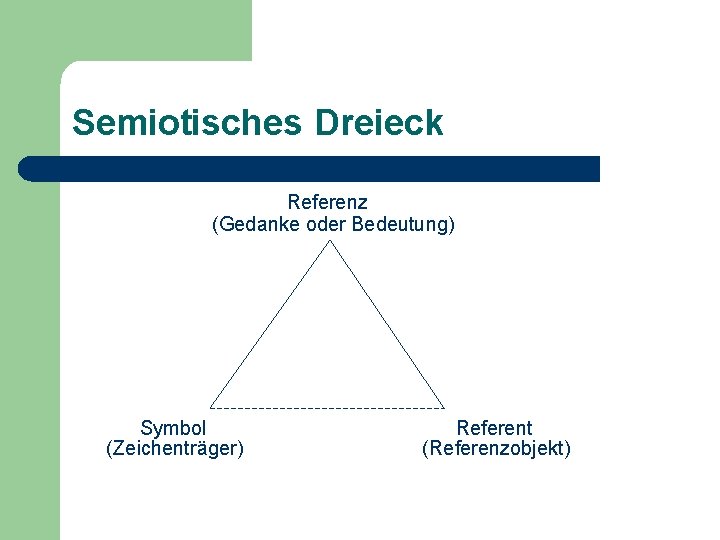 Semiotisches Dreieck

Referenz
(Gedanke oder Bedeutung)

Symbol
(Zeichenträger)

Referent
(Referenzobjekt)